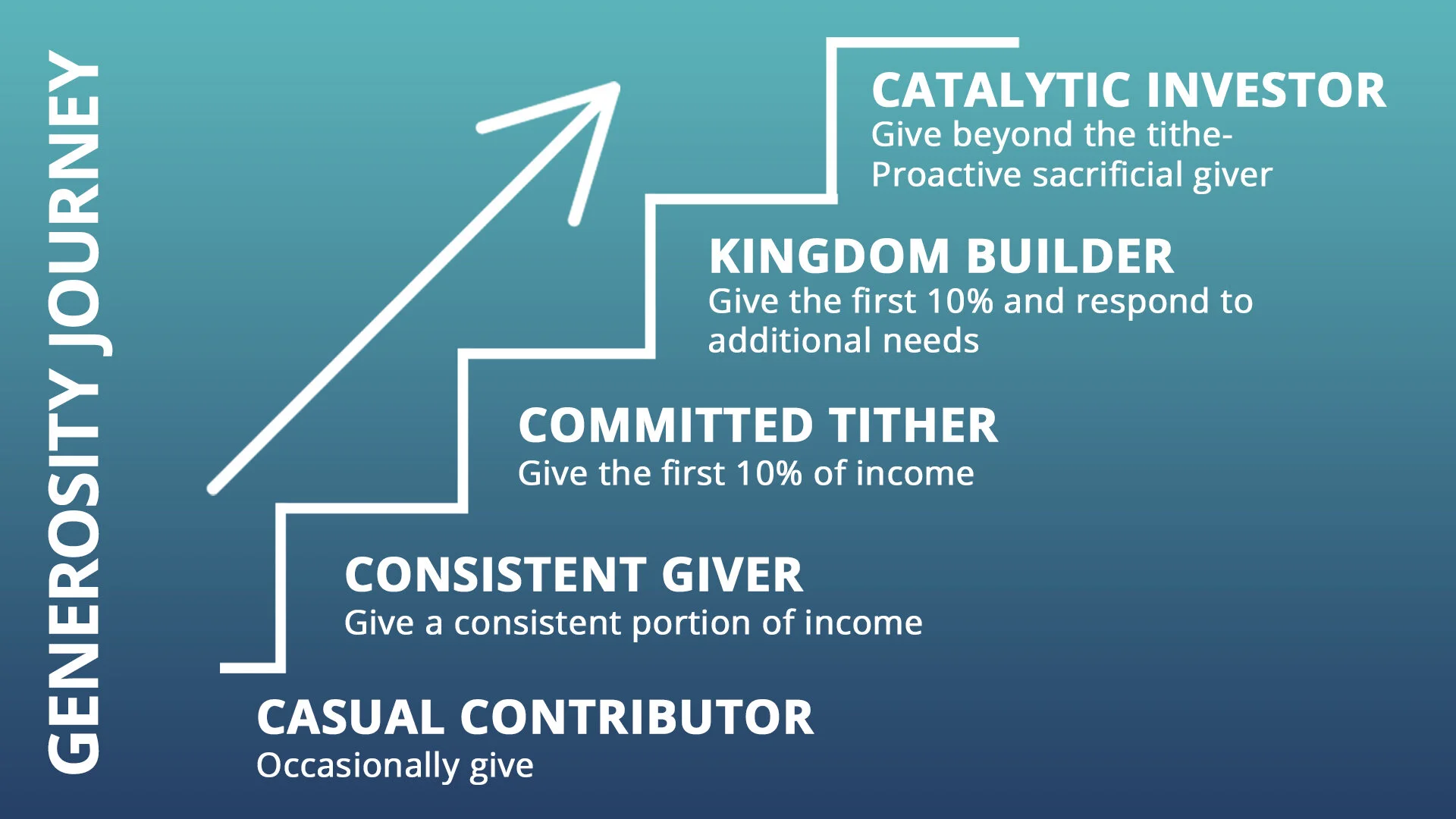 GENEROSITY JOURNEY

CATALYTIC INVESTOR
Give beyond the tithe- Proactive sacrificial giver

KINGDOM BUILDER
Give the first 10% and respond to additional needs

COMMITTED TITHER
Give the first 10% of income

CONSISTENT GIVER
Give a consistent portion of income

CASUAL CONTRIBUTOR
Occasionally give